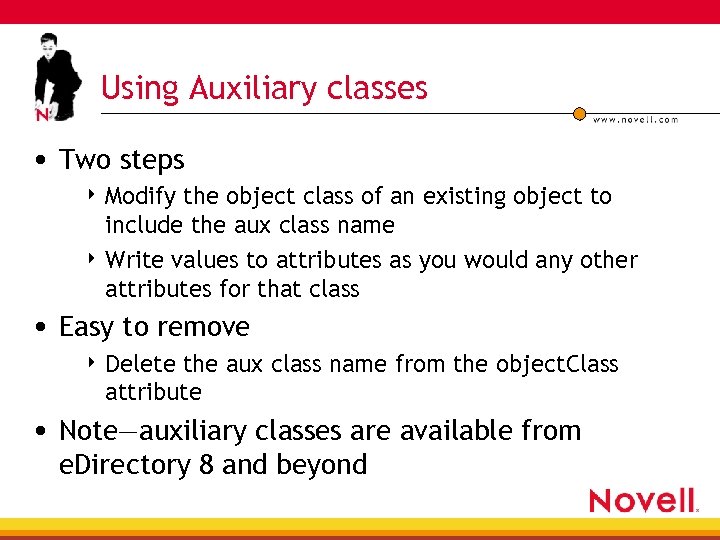 N

Using Auxiliary classes

www.novell.com

• Two steps
 ‣ Modify the object class of an existing object to include the aux class name
 ‣ Write values to attributes as you would any other attributes for that class

• Easy to remove
 ‣ Delete the aux class name from the objectClass attribute

• Note—auxiliary classes are available from eDirectory 8 and beyond

Novell.